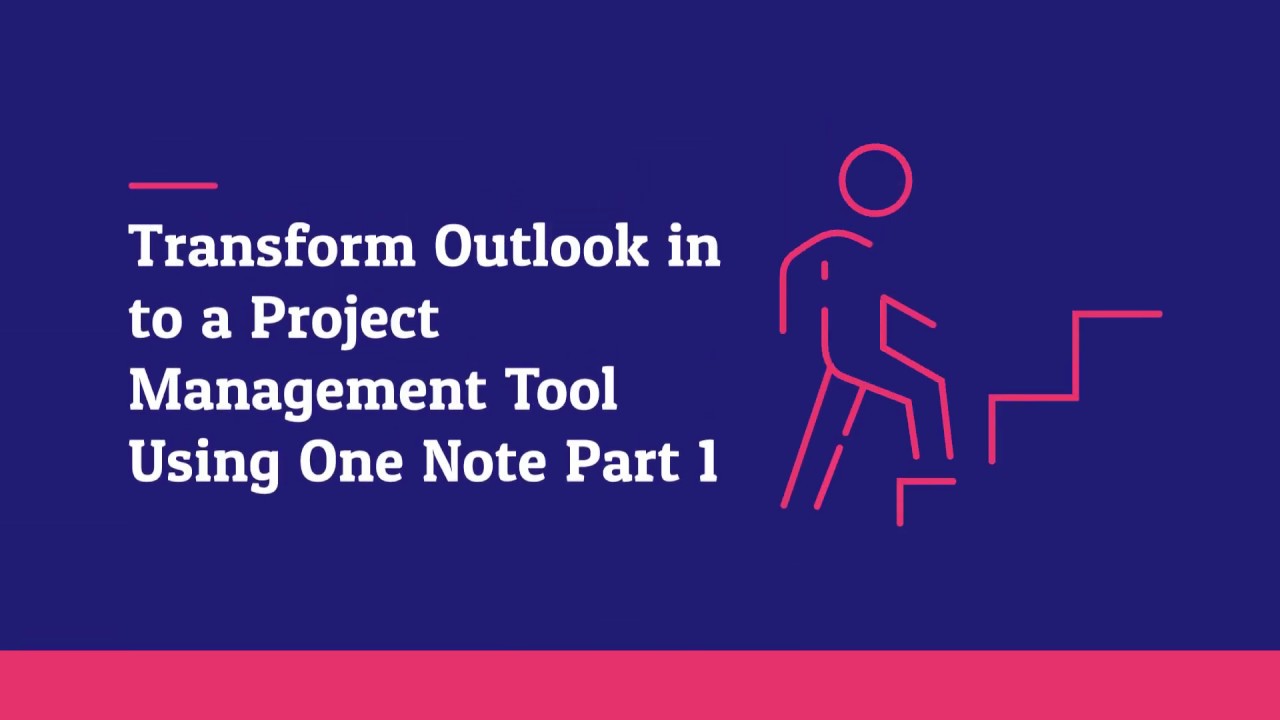 Transform Outlook in to a Project Management Tool Using One Note Part 1